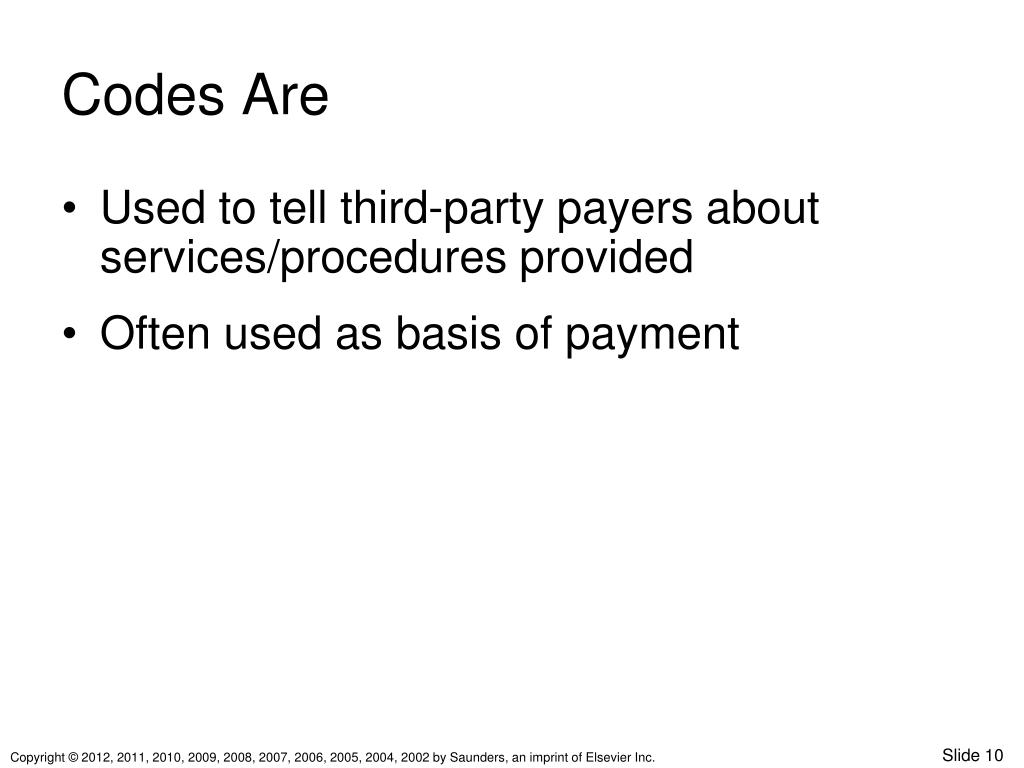 Codes Are

• Used to tell third-party payers about services/procedures provided
• Often used as basis of payment

Copyright © 2012, 2011, 2010, 2009, 2008, 2007, 2006, 2005, 2004, 2002 by Saunders, an imprint of Elsevier Inc.

Slide 10